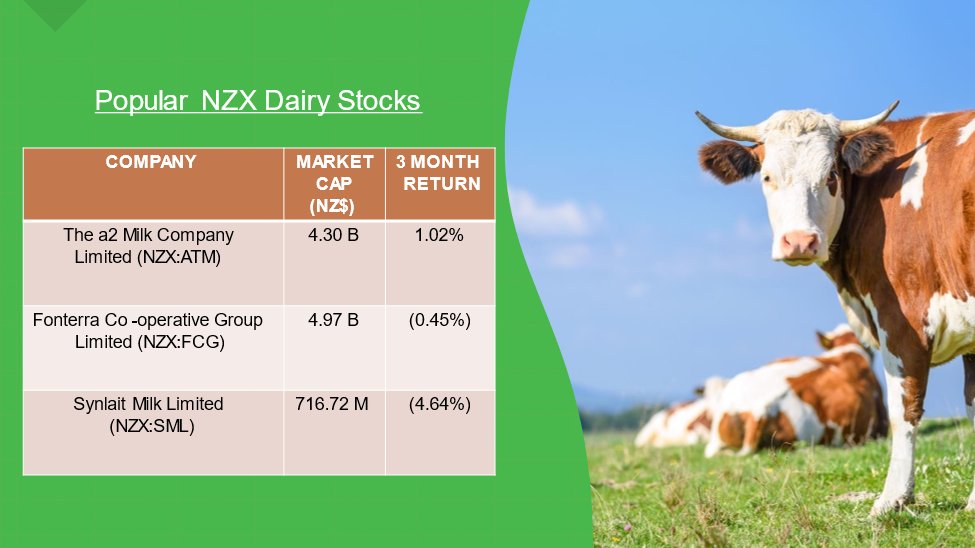 Popular NZX Dairy Stocks

| COMPANY | MARKET CAP (NZ$) | 3 MONTH RETURN |
|---|---|---|
| The a2 Milk Company Limited (NZX:ATM) | 4.30 B | 1.02% |
| Fonterra Co -operative Group Limited (NZX:FCG) | 4.97 B | (0.45%) |
| Synlait Milk Limited (NZX:SML) | 716.72 M | (4.64%) |